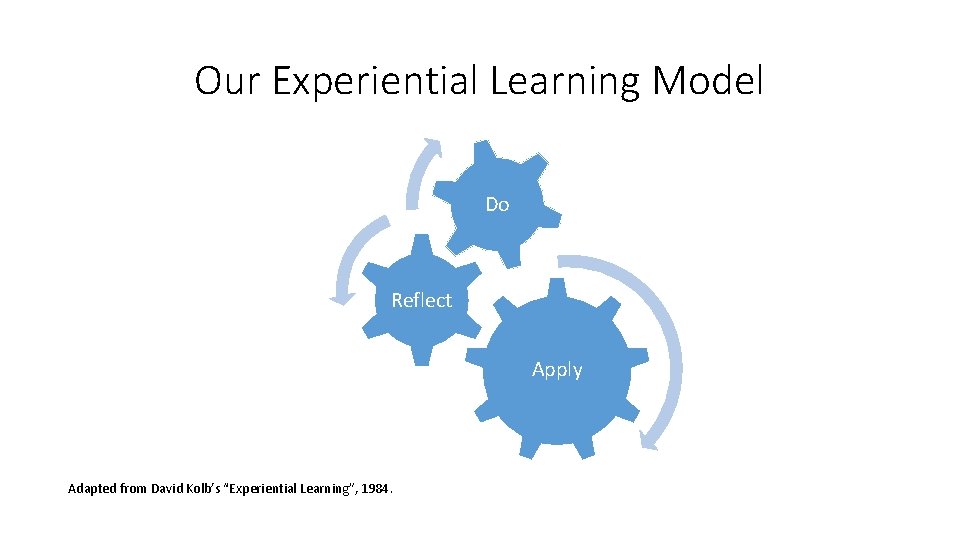 Our Experiential Learning Model

Do

Reflect

Apply

Adapted from David Kolb's "Experiential Learning", 1984.